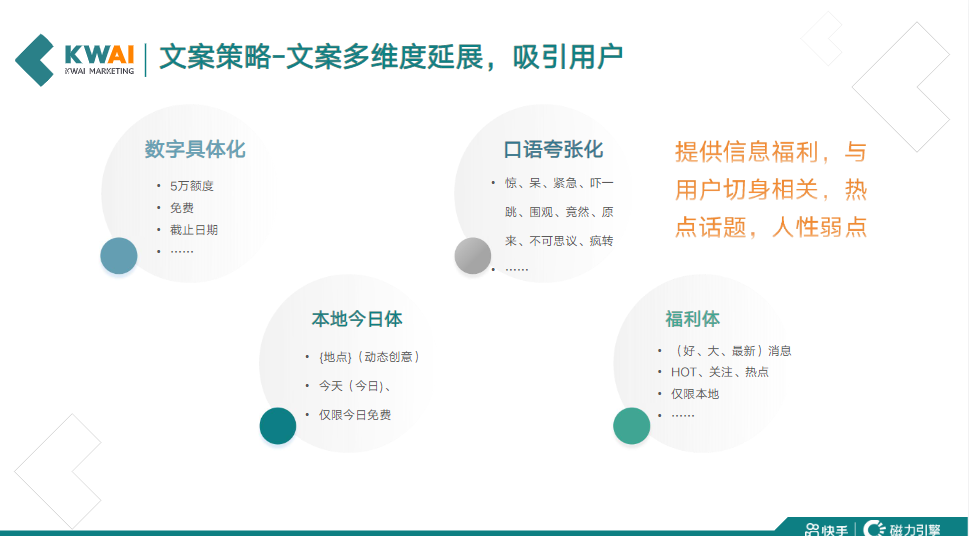 KWAI
KWAI MARKETING

文案策略-文案多维度延展，吸引用户

数字具体化
• 5万额度
• 免费
• 截止日期
• ……

口语夸张化
• 惊、呆、紧急、吓一跳、围观、竟然、原来、不可思议、疯转
• ……

提供信息福利，与用户切身相关，热点话题，人性弱点

本地今日体
• {地点}（动态创意）
• 今天（今日）、
• 仅限今日免费

福利体
• （好、大、最新）消息
• HOT、关注、热点
• 仅限本地
• ……

快手 | 磁力引擎